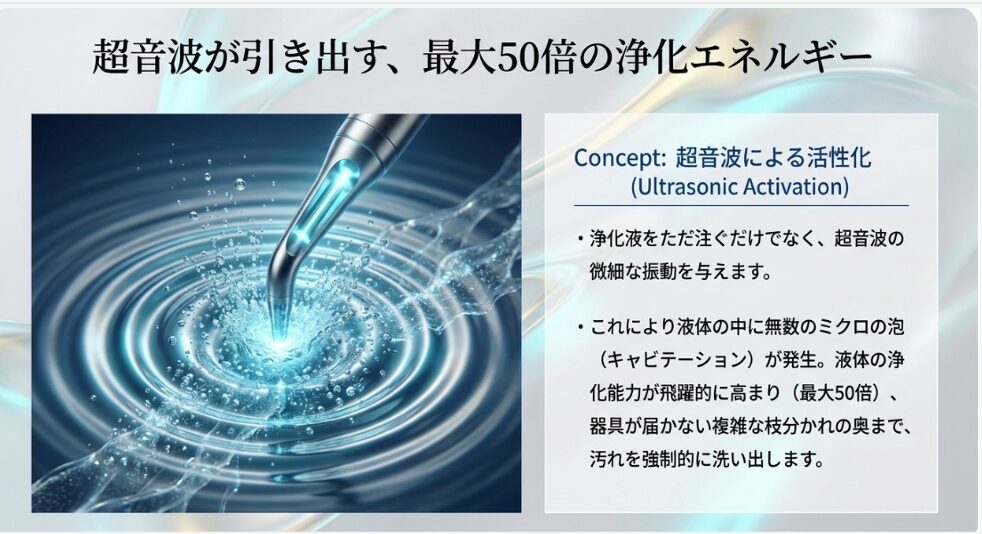 超音波が引き出す、最大50倍の浄化エネルギー

Concept: 超音波による活性化
(Ultrasonic Activation)

・浄化液をただ注ぐだけでなく、超音波の微細な振動を与えます。

・これにより液体の中に無数のミクロの泡（キャビテーション）が発生。液体の浄化能力が飛躍的に高まり（最大50倍）、器具が届かない複雑な枝分かれの奥まで、汚れを強制的に洗い出します。